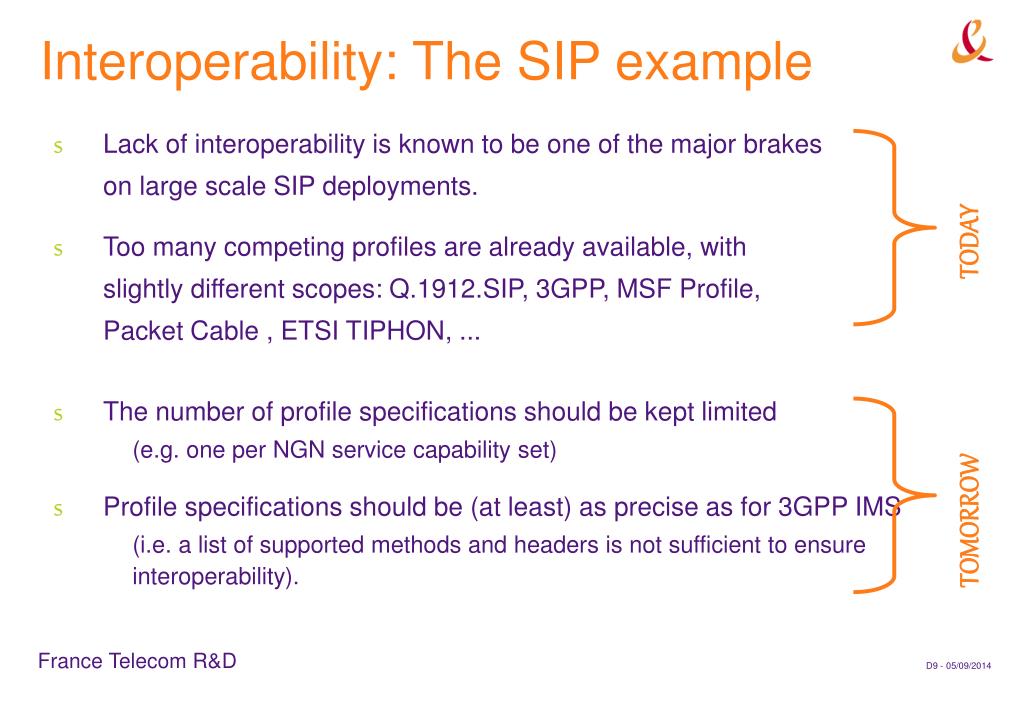 Interoperability: The SIP example

s Lack of interoperability is known to be one of the major brakes on large scale SIP deployments.

s Too many competing profiles are already available, with slightly different scopes: Q.1912.SIP, 3GPP, MSF Profile, Packet Cable , ETSI TIPHON, ...

TODAY

s The number of profile specifications should be kept limited
(e.g. one per NGN service capability set)

s Profile specifications should be (at least) as precise as for 3GPP IMS
(i.e. a list of supported methods and headers is not sufficient to ensure interoperability).

TOMORROW

France Telecom R&D

D9 - 05/09/2014